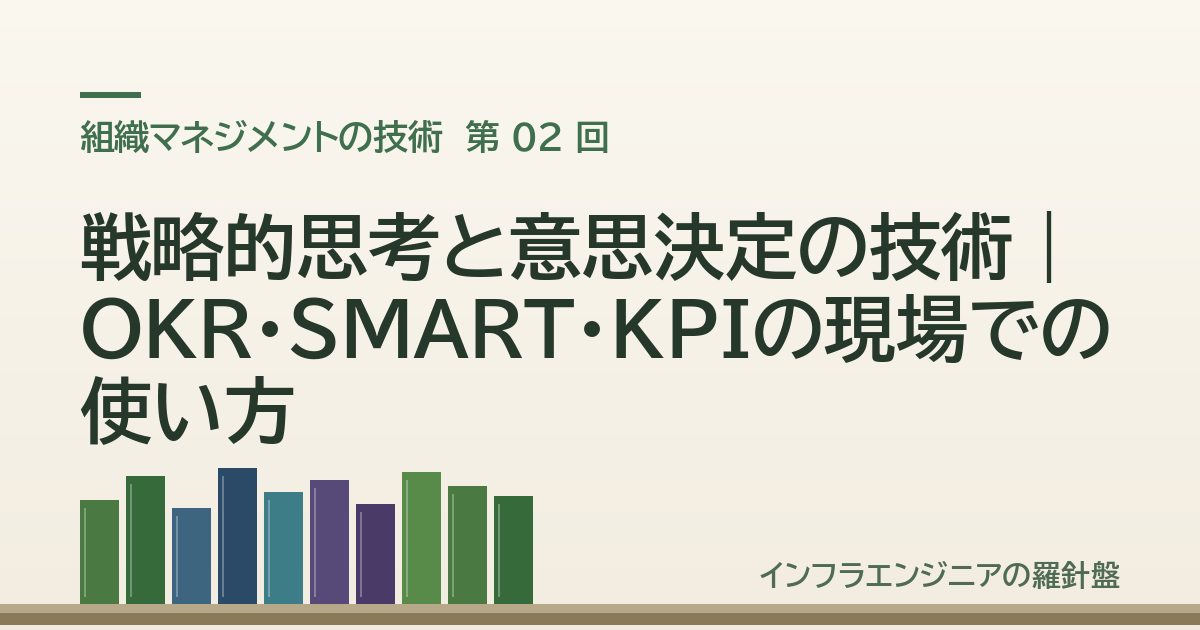 組織マネジメントの技術　第 02 回

戦略的思考と意思決定の技術｜OKR･SMART･KPIの現場での使い方

インフラエンジニアの羅針盤